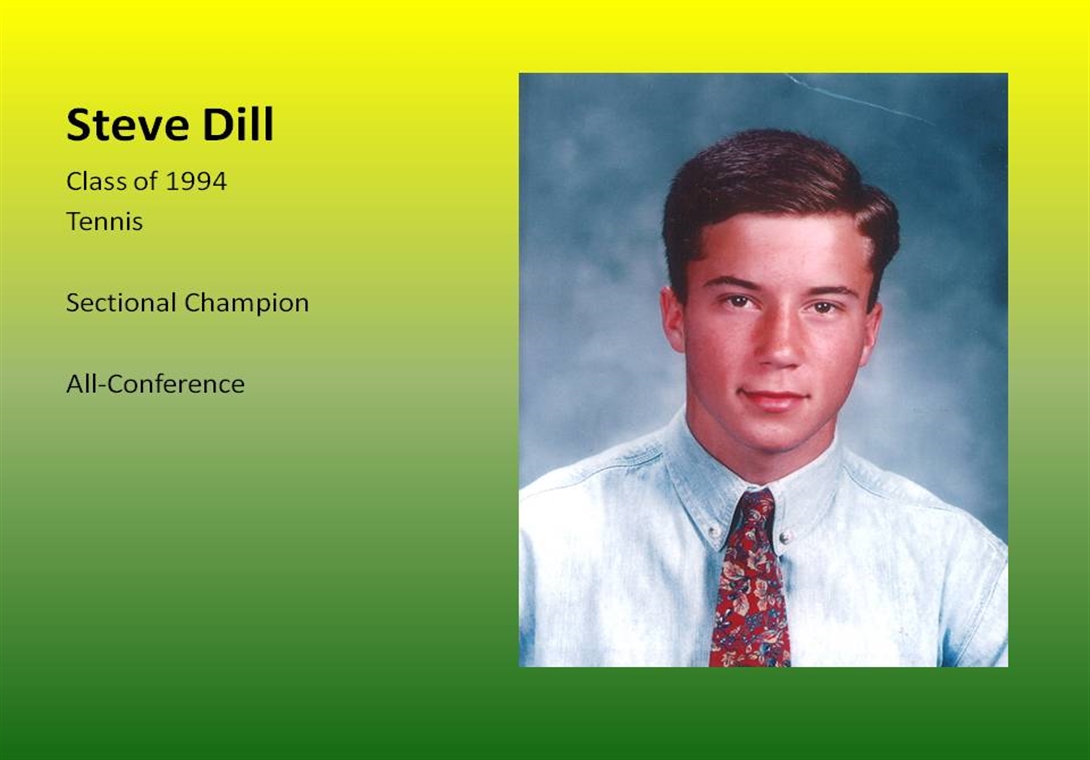 Steve Dill

Class of 1994
Tennis

Sectional Champion

All-Conference